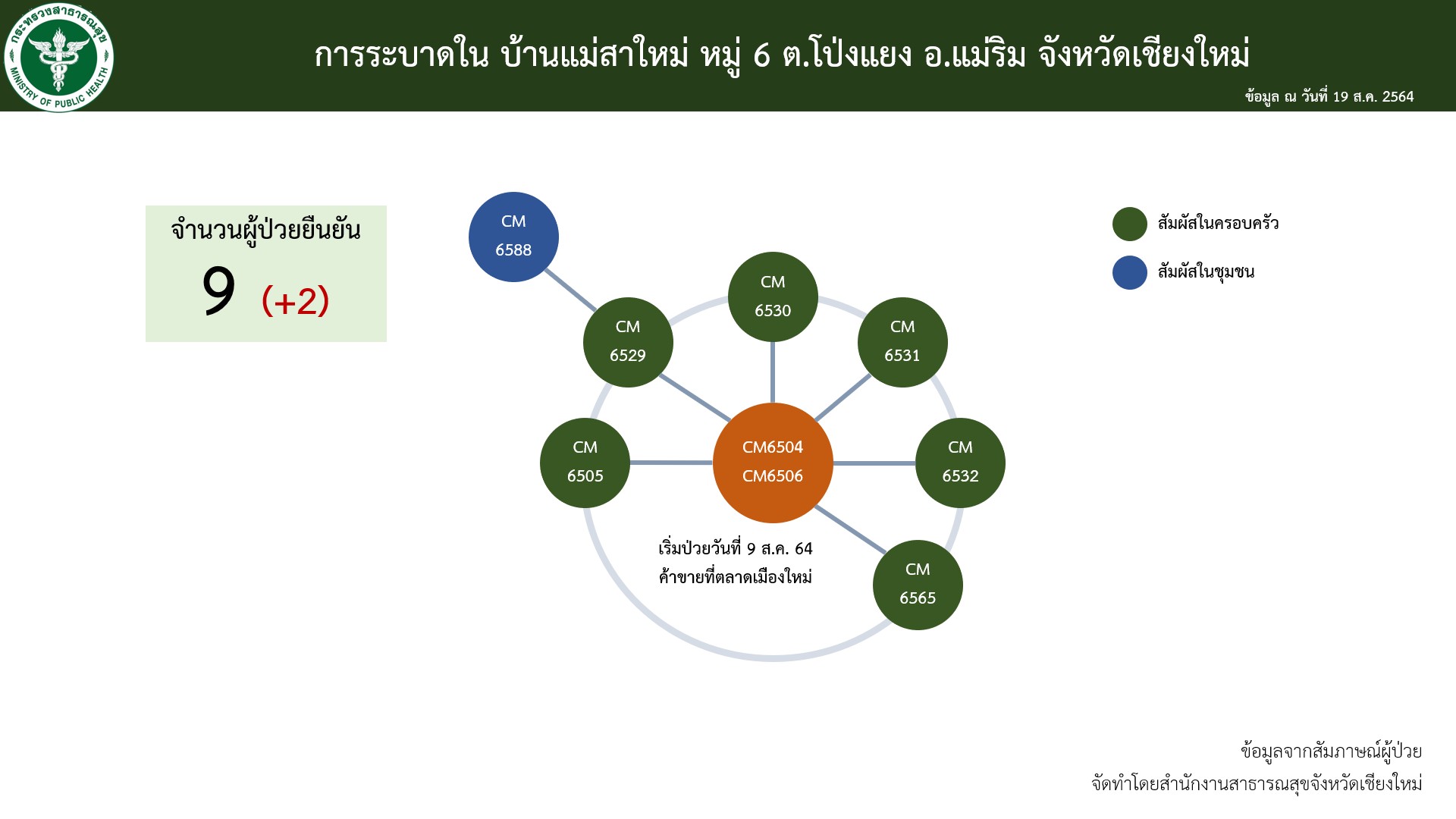 กระทรวงสาธารณสุข
MINISTRY OF PUBLIC HEALTH

การระบาดใน บ้านแม่สาใหม่ หมู่ 6 ต.โป่งแยง อ.แม่ริม จังหวัดเชียงใหม่

ข้อมูล ณ วันที่ 19 ส.ค. 2564

จำนวนผู้ป่วยยืนยัน

9 (+2)

CM 6588

CM 6529

CM 6530

CM 6531

CM 6505

CM6504 CM6506

CM 6532

CM 6565

เริ่มป่วยวันที่ 9 ส.ค. 64
ค้าขายที่ตลาดเมืองใหม่

สัมผัสในครอบครัว

สัมผัสในชุมชน

ข้อมูลจากสัมภาษณ์ผู้ป่วย
จัดทำโดยสำนักงานสาธารณสุขจังหวัดเชียงใหม่